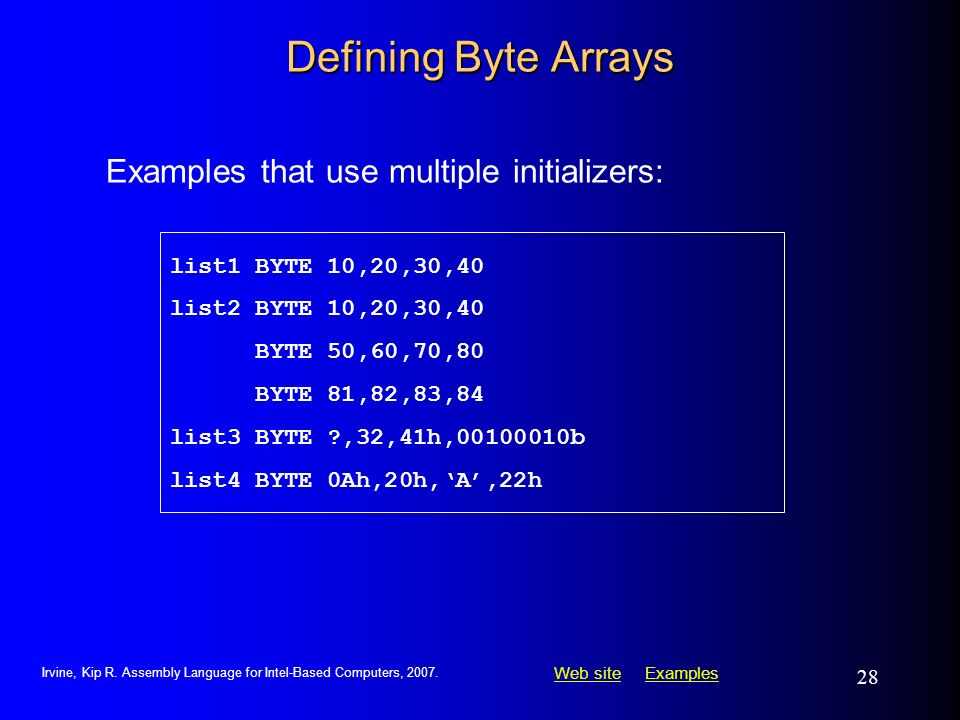 Defining Byte Arrays

Examples that use multiple initializers:

list1 BYTE 10,20,30,40
list2 BYTE 10,20,30,40
      BYTE 50,60,70,80
      BYTE 81,82,83,84
list3 BYTE ?,32,41h,00100010b
list4 BYTE 0Ah,20h,‘A’,22h

Irvine, Kip R. Assembly Language for Intel-Based Computers, 2007.

Web site Examples

28